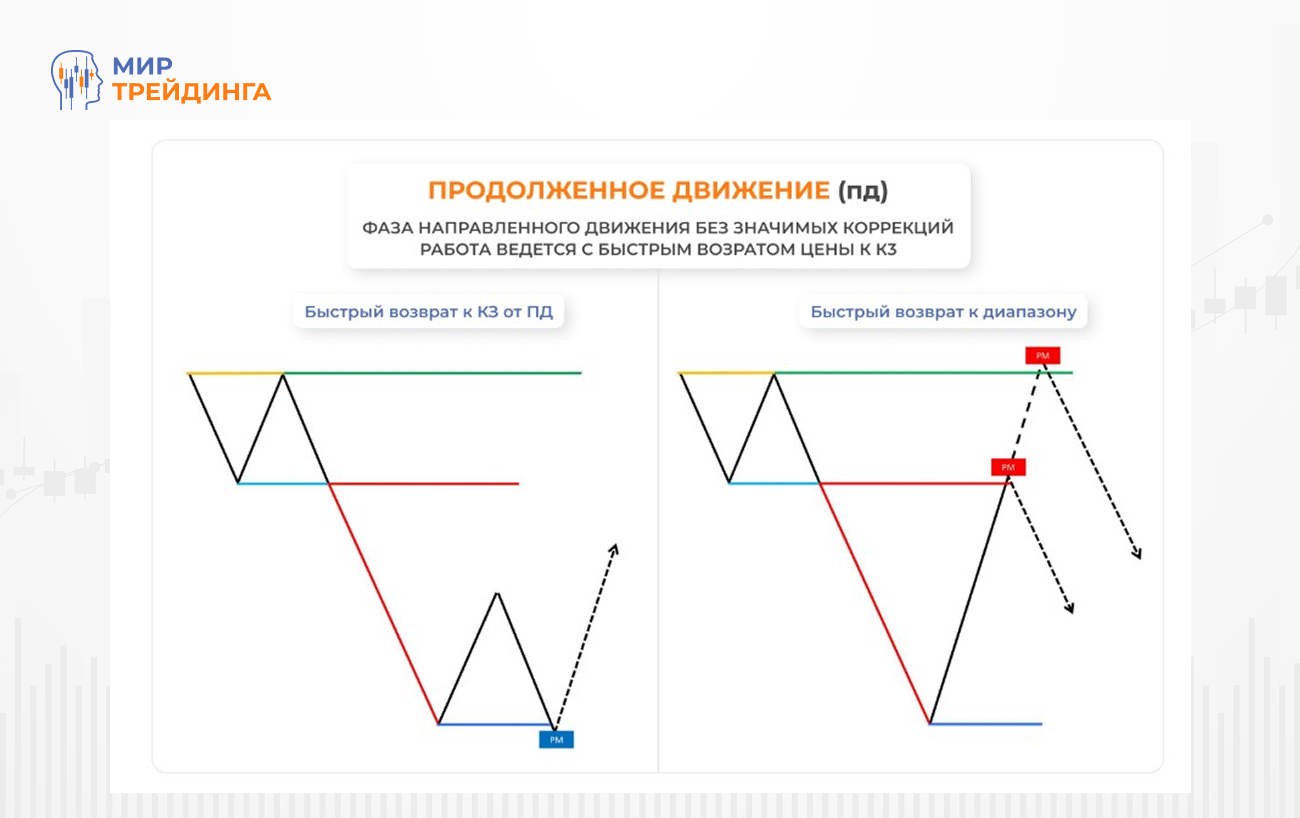 МИР
ТРЕЙДИНГА

ПРОДОЛЖЕННОЕ ДВИЖЕНИЕ (пд)

ФАЗА НАПРАВЛЕННОГО ДВИЖЕНИЯ БЕЗ ЗНАЧИМЫХ КОРРЕКЦИЙ
РАБОТА ВЕДЕТСЯ С БЫСТРЫМ ВОЗРАТОМ ЦЕНЫ К КЗ

Быстрый возврат к КЗ от ПД

PM

Быстрый возврат к диапазону

PM

PM